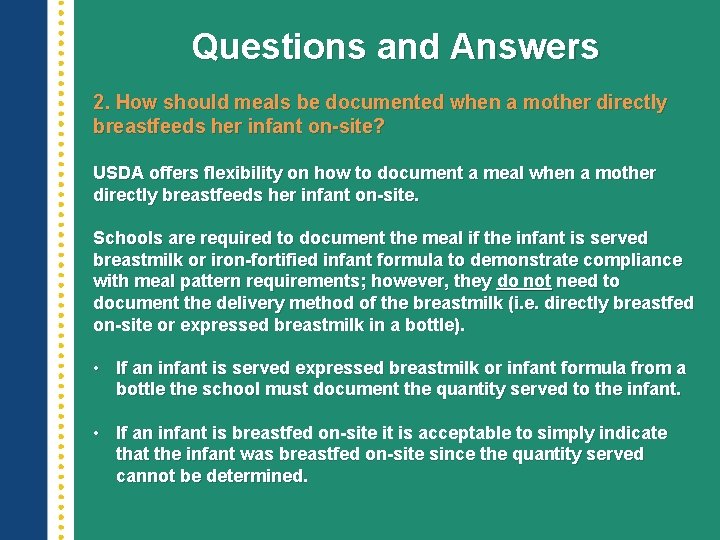 Questions and Answers

2. How should meals be documented when a mother directly breastfeeds her infant on-site?

USDA offers flexibility on how to document a meal when a mother directly breastfeeds her infant on-site.

Schools are required to document the meal if the infant is served breastmilk or iron-fortified infant formula to demonstrate compliance with meal pattern requirements; however, they do not need to document the delivery method of the breastmilk (i.e. directly breastfed on-site or expressed breastmilk in a bottle).

• If an infant is served expressed breastmilk or infant formula from a bottle the school must document the quantity served to the infant.

• If an infant is breastfed on-site it is acceptable to simply indicate that the infant was breastfed on-site since the quantity served cannot be determined.